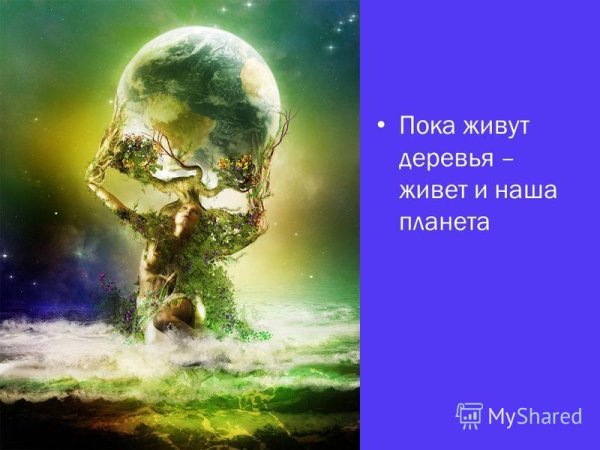 • Пока живут деревья – живет и наша планета

MyShared